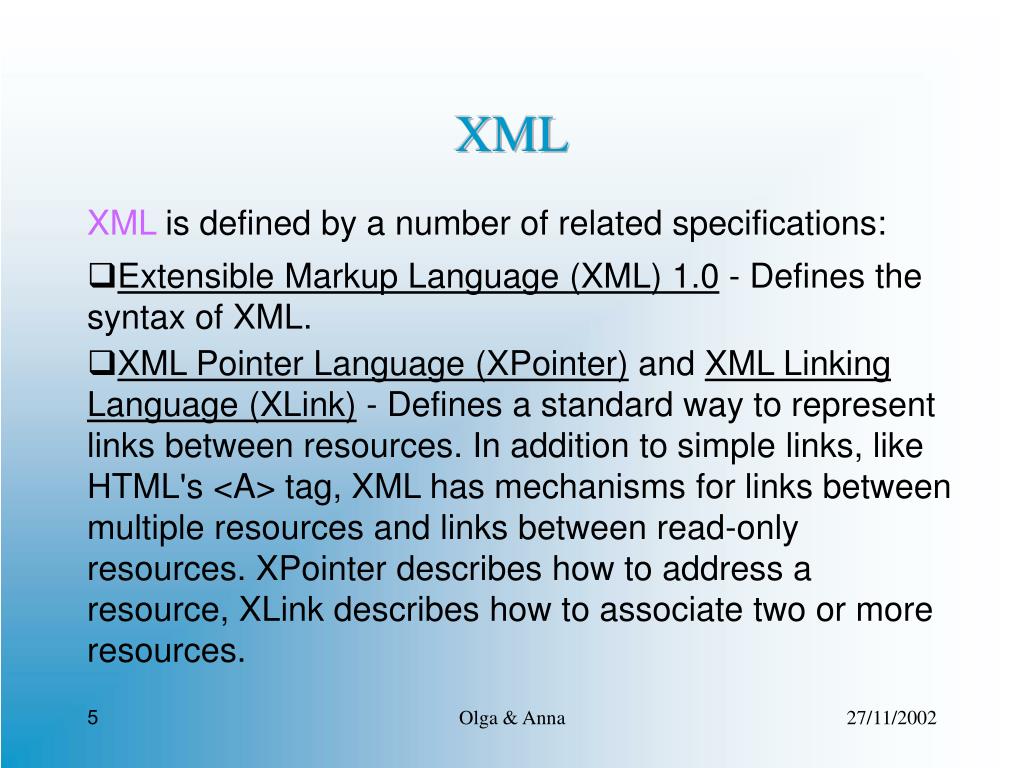 XML

XML is defined by a number of related specifications:

❑Extensible Markup Language (XML) 1.0 - Defines the syntax of XML.

❑XML Pointer Language (XPointer) and XML Linking Language (XLink) - Defines a standard way to represent links between resources. In addition to simple links, like HTML's <A> tag, XML has mechanisms for links between multiple resources and links between read-only resources. XPointer describes how to address a resource, XLink describes how to associate two or more resources.

5

Olga & Anna

27/11/2002